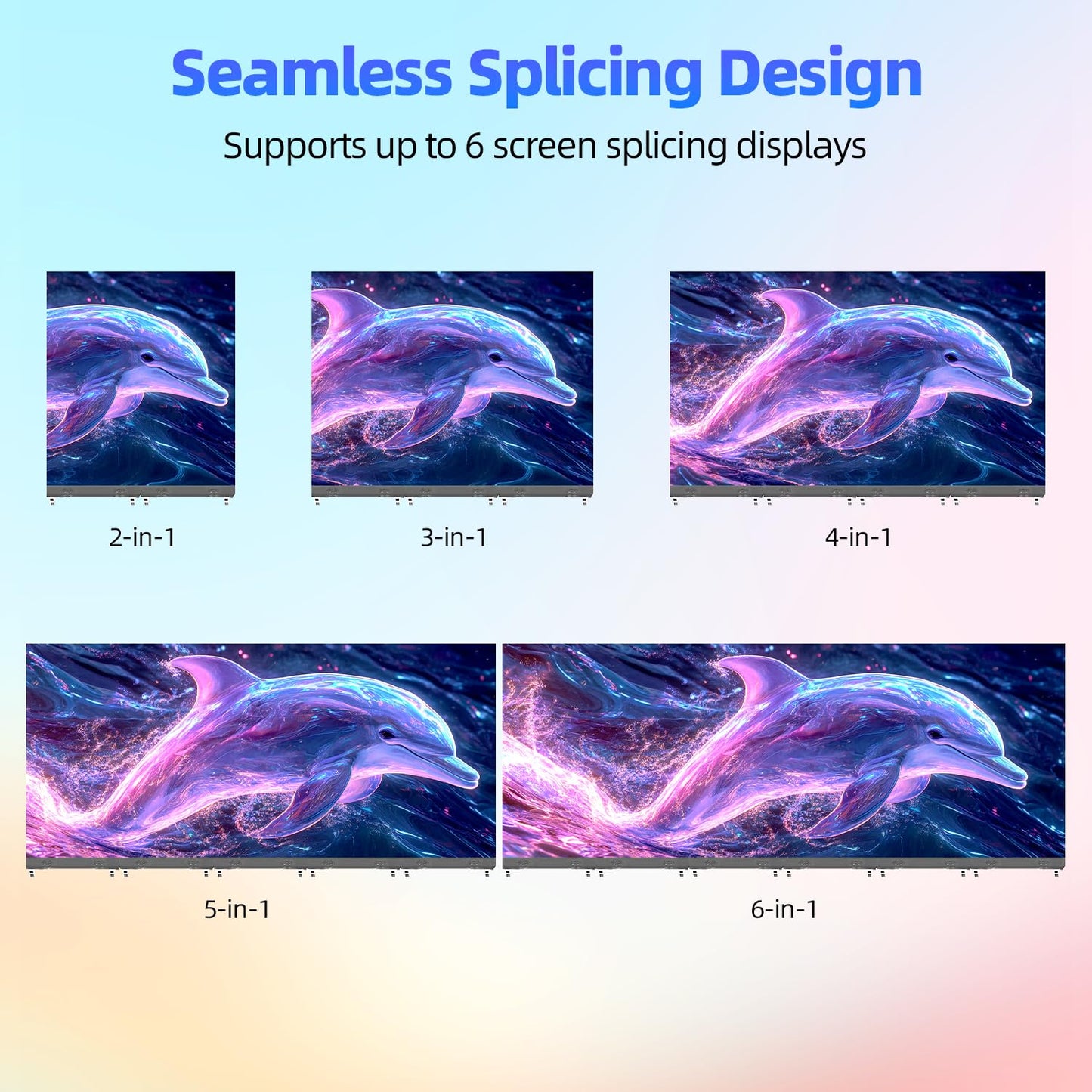 Seamless Splicing Design

Supports up to 6 screen splicing displays

2-in-1

3-in-1

4-in-1

5-in-1

6-in-1